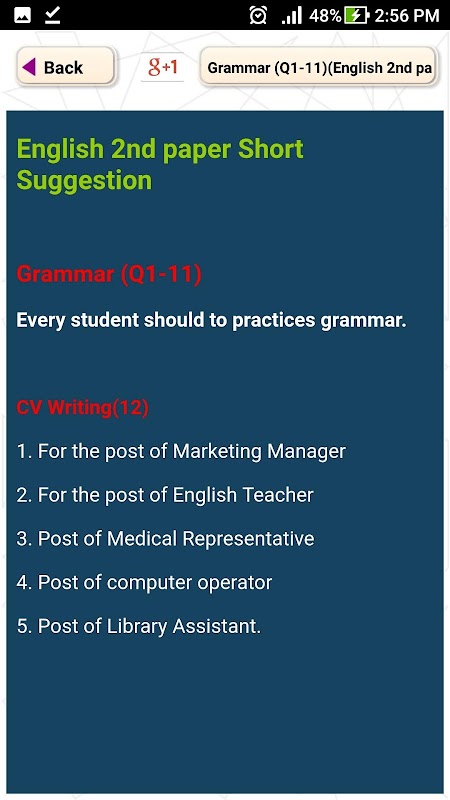 48% 2:56 PM

Back

g+1

Grammar (Q1-11)(English 2nd pa

English 2nd paper Short Suggestion

Grammar (Q1-11)

Every student should to practices grammar.

CV Writing(12)

1. For the post of Marketing Manager

2. For the post of English Teacher

3. Post of Medical Representative

4. Post of computer operator

5. Post of Library Assistant.